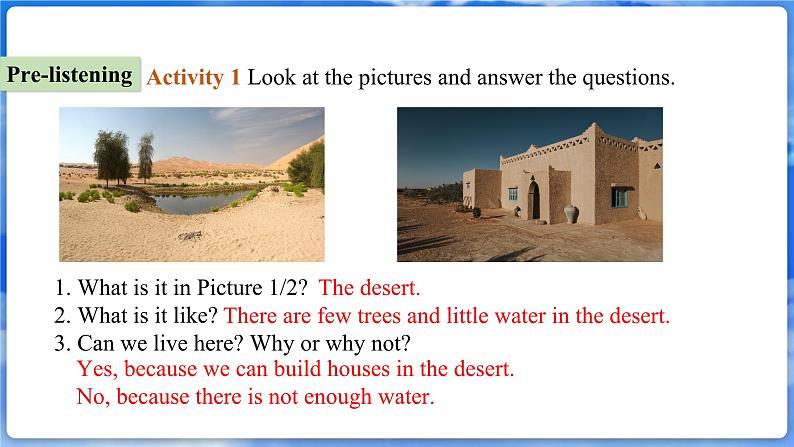 Pre-listening

Activity 1 Look at the pictures and answer the questions.

1. What is it in Picture 1/2? The desert.
2. What is it like? There are few trees and little water in the desert.
3. Can we live here? Why or why not?
Yes, because we can build houses in the desert.
No, because there is not enough water.